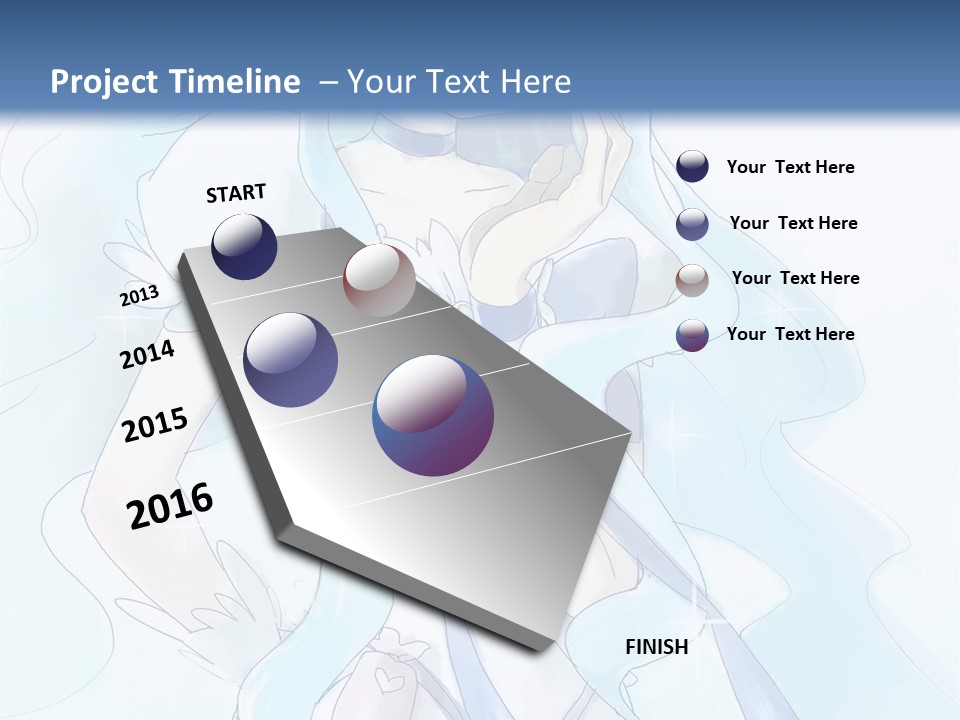 Project Timeline – Your Text Here

START

2013

2014

2015

2016

FINISH

Your Text Here

Your Text Here

Your Text Here

Your Text Here